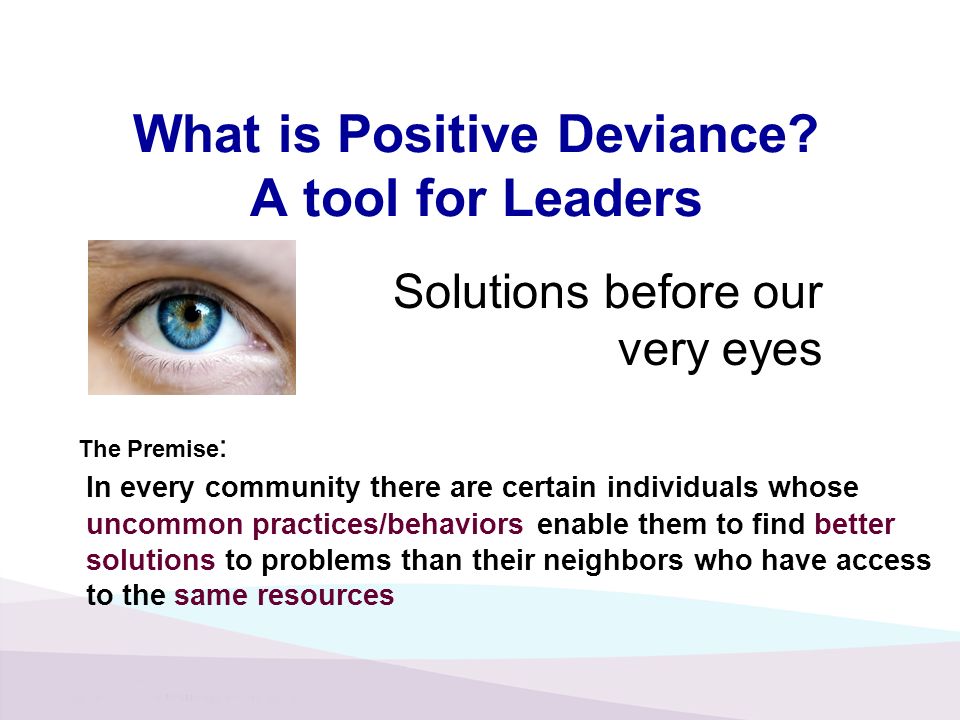 What is Positive Deviance?
A tool for Leaders

Solutions before our very eyes

The Premise:

In every community there are certain individuals whose uncommon practices/behaviors enable them to find better solutions to problems than their neighbors who have access to the same resources